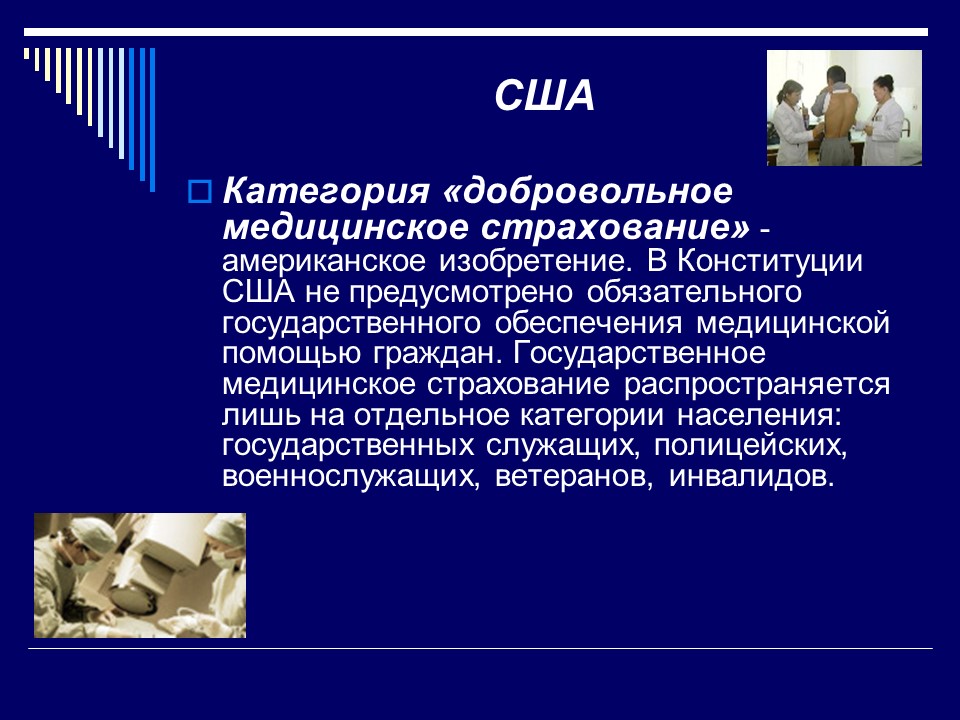 США

Категория «добровольное медицинское страхование» - американское изобретение. В Конституции США не предусмотрено обязательного государственного обеспечения медицинской помощью граждан. Государственное медицинское страхование распространяется лишь на отдельное категории населения: государственных служащих, полицейских, военнослужащих, ветеранов, инвалидов.